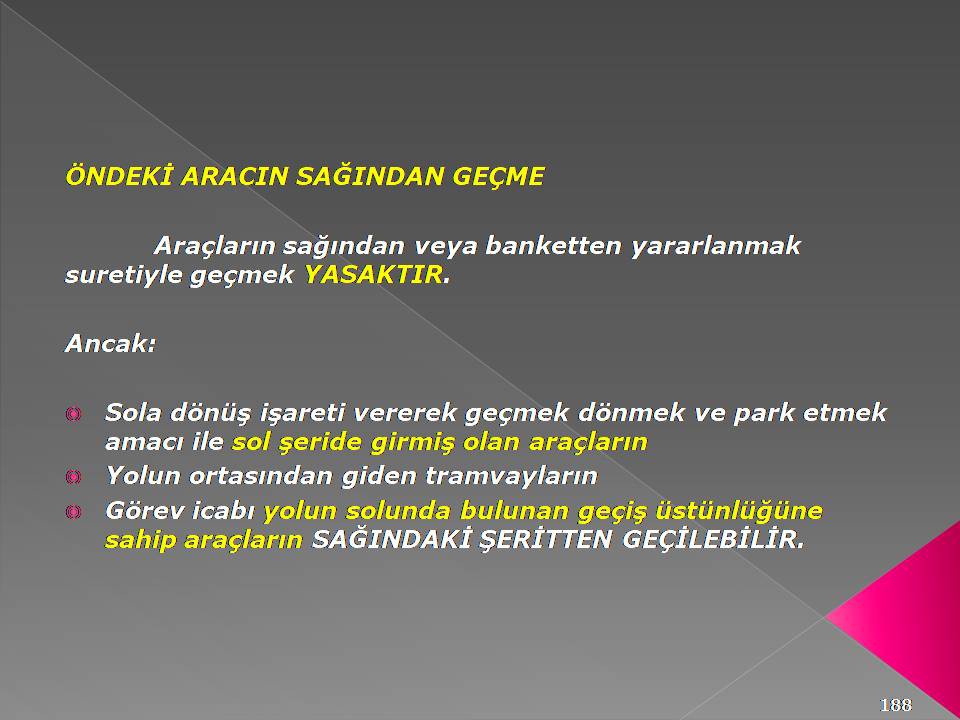 ÖNDEKİ ARACIN SAĞINDAN GEÇME

Araçların sağından veya banketten yararlanmak suretiyle geçmek YASAKTIR.

Ancak:

Sola dönüş işareti vererek geçmek dönmek ve park etmek amacı ile sol şeride girmiş olan araçların

Yolun ortasından giden tramvayların

Görev icabı yolun solunda bulunan geçiş üstünlüğüne sahip araçların SAĞINDAKİ ŞERİTTEN GEÇİLEBİLİR.

188